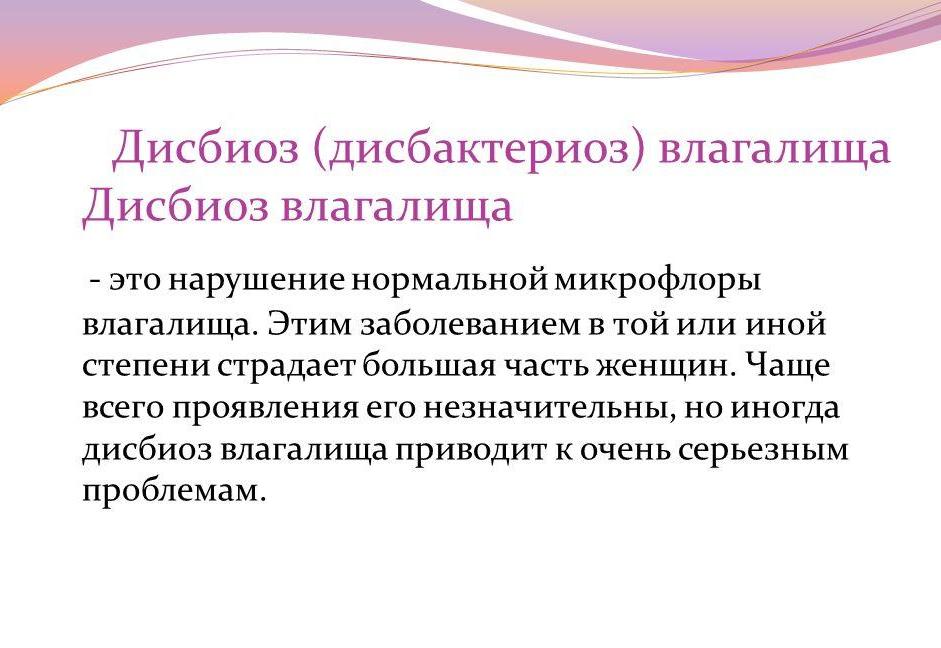 Дисбиоз (дисбактериоз) влагалища
Дисбиоз влагалища

- это нарушение нормальной микрофлоры влагалища. Этим заболеванием в той или иной степени страдает большая часть женщин. Чаще всего проявления его незначительны, но иногда дисбиоз влагалища приводит к очень серьезным проблемам.